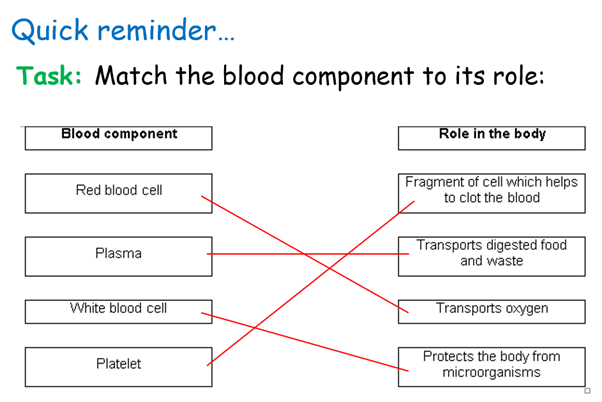 Quick reminder…

Task: Match the blood component to its role:

Blood component

Red blood cell

Plasma

White blood cell

Platelet

Role in the body

Fragment of cell which helps to clot the blood

Transports digested food and waste

Transports oxygen

Protects the body from microorganisms